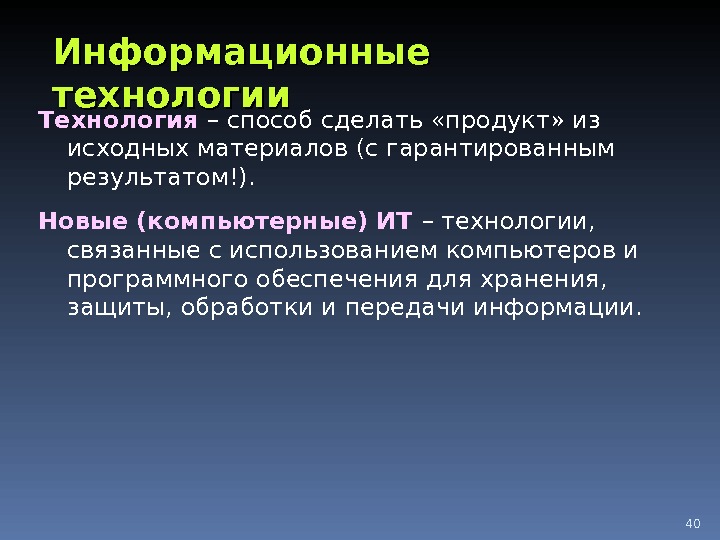 Информационные технологии

Технология – способ сделать «продукт» из исходных материалов (с гарантированным результатом!).

Новые (компьютерные) ИТ – технологии, связанные с использованием компьютеров и программного обеспечения для хранения, защиты, обработки и передачи информации.

40